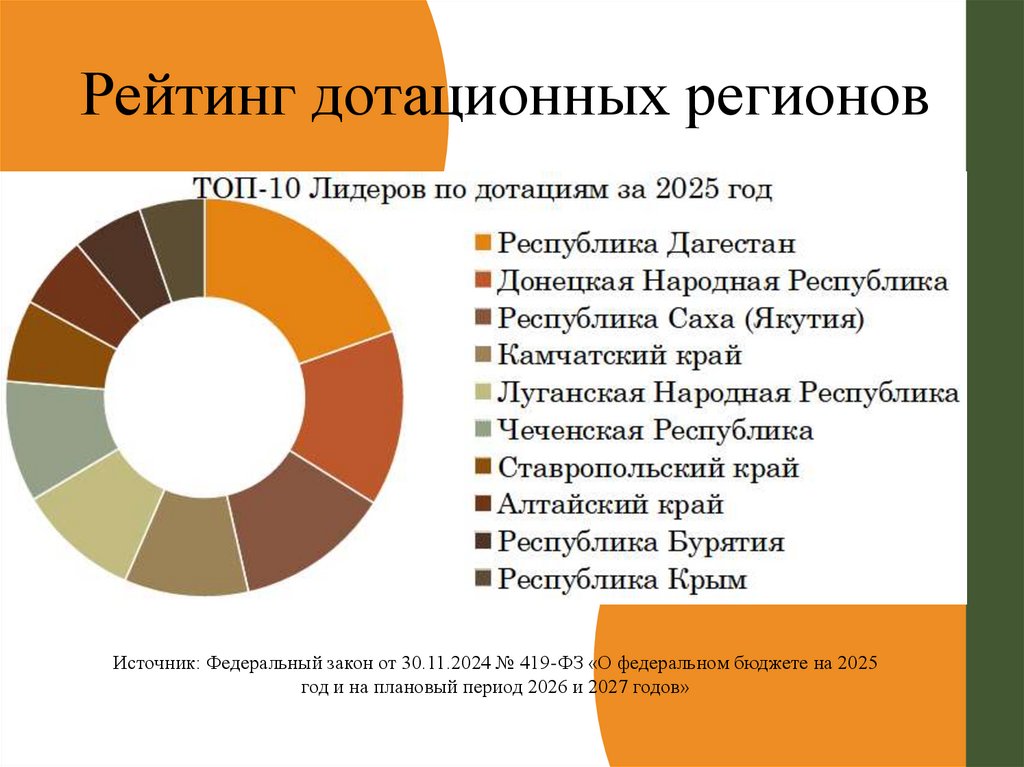 Рейтинг дотационных регионов

ТОП-10 Лидеров по дотациям за 2025 год

Республика Дагестан
Донецкая Народная Республика
Республика Саха (Якутия)
Камчатский край
Луганская Народная Республика
Чеченская Республика
Ставропольский край
Алтайский край
Республика Бурятия
Республика Крым

Источник: Федеральный закон от 30.11.2024 № 419-ФЗ «О федеральном бюджете на 2025 год и на плановый период 2026 и 2027 годов»